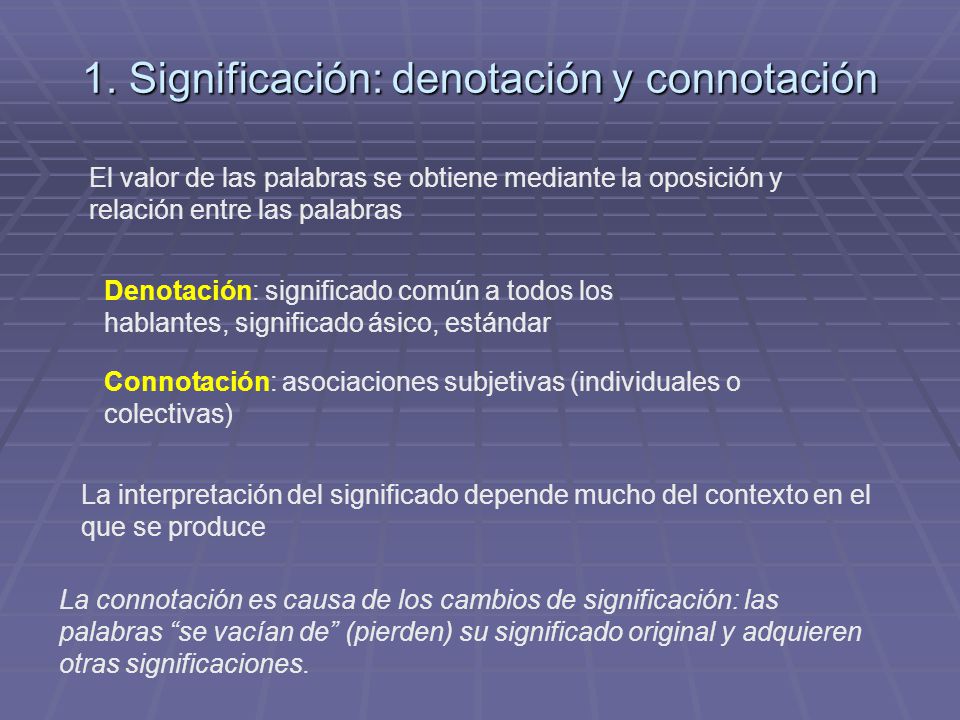 1. Significación: denotación y connotación

El valor de las palabras se obtiene mediante la oposición y relación entre las palabras

Denotación: significado común a todos los hablantes, significado ásico, estándar

Connotación: asociaciones subjetivas (individuales o colectivas)

La interpretación del significado depende mucho del contexto en el que se produce

La connotación es causa de los cambios de significación: las palabras “se vacían de” (pierden) su significado original y adquieren otras significaciones.